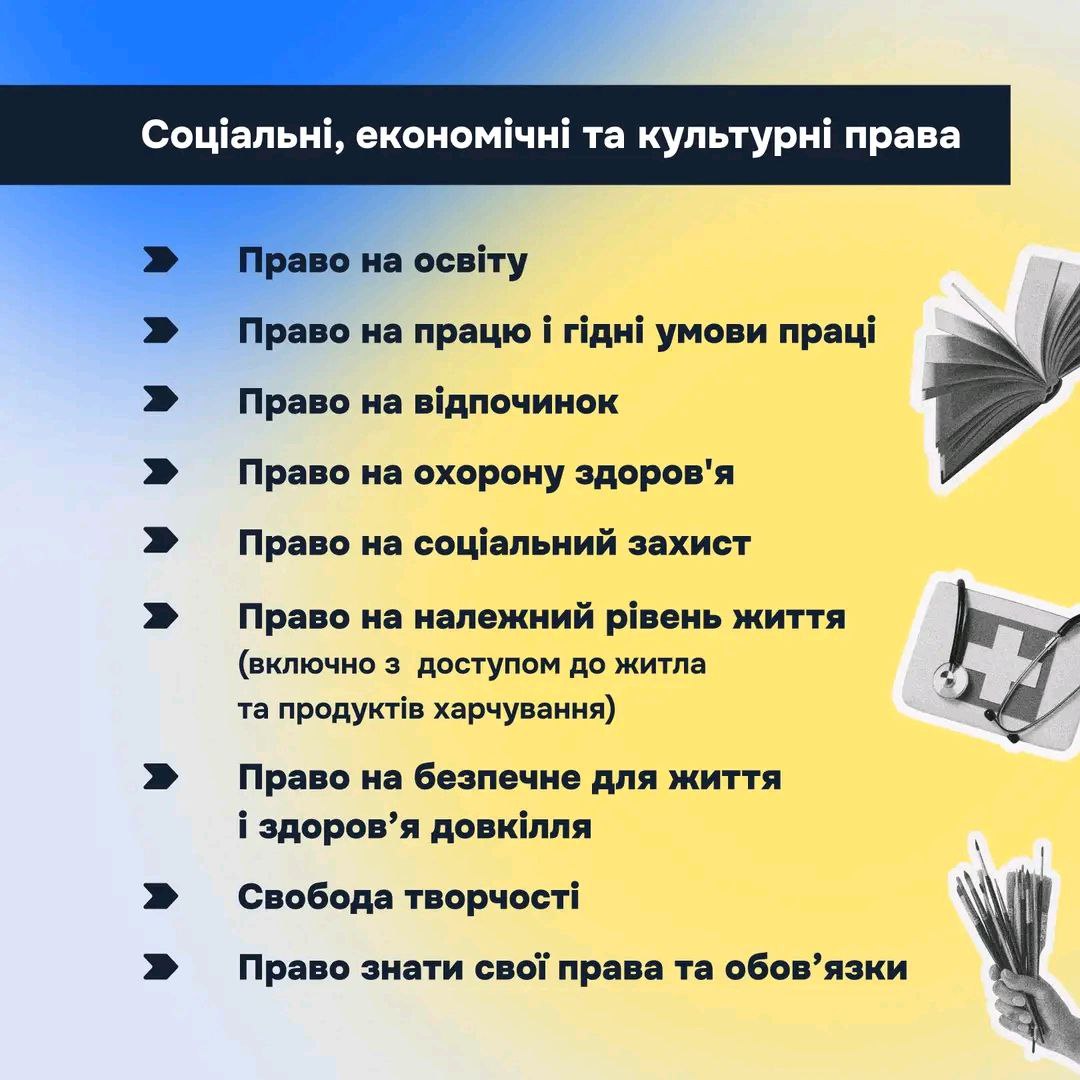 Соціальні, економічні та культурні права

Право на освіту

Право на працю і гідні умови праці

Право на відпочинок

Право на охорону здоров'я

Право на соціальний захист

Право на належний рівень життя (включно з доступом до житла та продуктів харчування)

Право на безпечне для життя і здоров’я довкілля

Свобода творчості

Право знати свої права та обов’язки